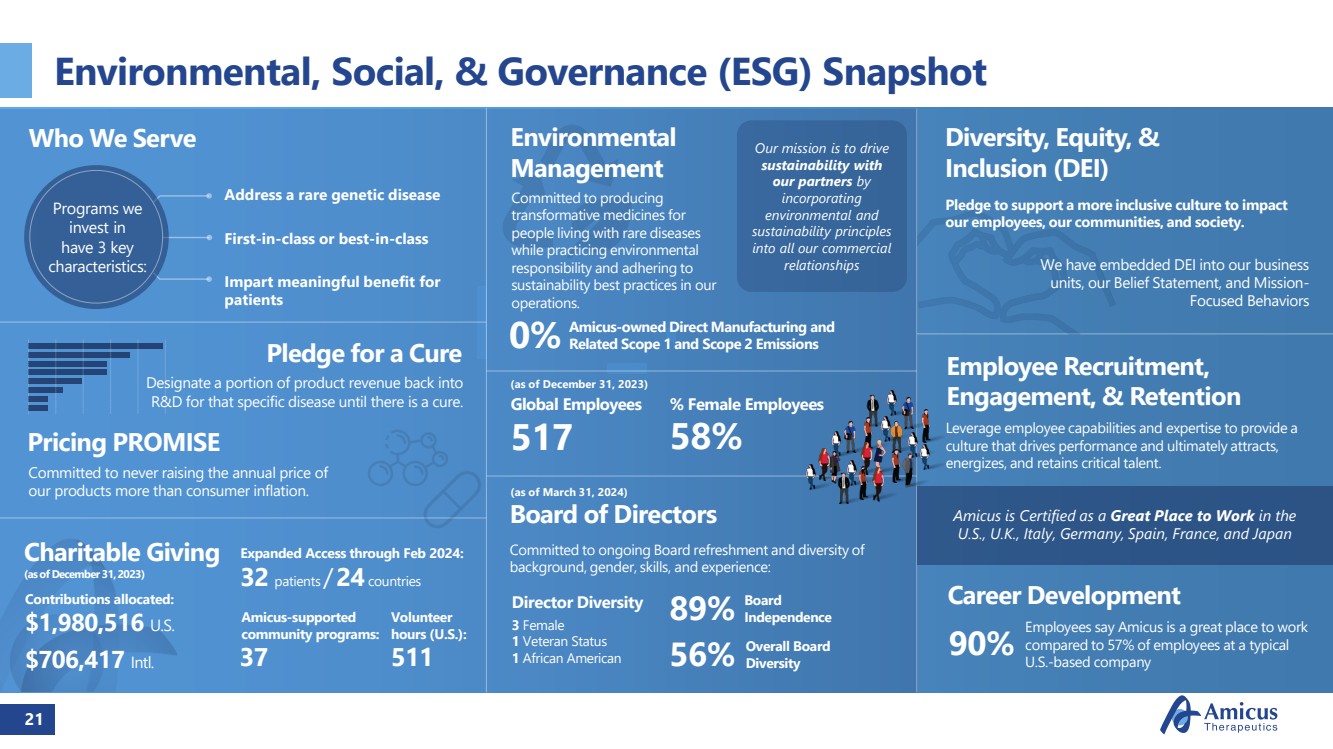 Environmental, Social, & Governance (ESG) Snapshot

Who We Serve

Programs we invest in have 3 key characteristics:

Address a rare genetic disease

First-in-class or best-in-class

Impart meaningful benefit for patients

Pledge for a Cure

Designate a portion of product revenue back into R&D for that specific disease until there is a cure.

Pricing PROMISE

Committed to never raising the annual price of our products more than consumer inflation.

Charitable Giving
(as of December 31, 2023)

Contributions allocated:
$1,980,516 U.S.
$706,417 Intl.

Expanded Access through Feb 2024:
32 patients / 24 countries

Amicus-supported community programs:
37

Volunteer hours (U.S.):
511

Environmental Management

Committed to producing transformative medicines for people living with rare diseases while practicing environmental responsibility and adhering to sustainability best practices in our operations.

Our mission is to drive sustainability with our partners by incorporating environmental and sustainability principles into all our commercial relationships

0% Amicus-owned Direct Manufacturing and Related Scope 1 and Scope 2 Emissions

(as of December 31, 2023)
Global Employees
517
% Female Employees
58%

(as of March 31, 2024)
Board of Directors

Committed to ongoing Board refreshment and diversity of background, gender, skills, and experience:

Director Diversity
3 Female
1 Veteran Status
1 African American

89% Board Independence

56% Overall Board Diversity

Diversity, Equity, & Inclusion (DEI)

Pledge to support a more inclusive culture to impact our employees, our communities, and society.

We have embedded DEI into our business units, our Belief Statement, and Mission-Focused Behaviors

Employee Recruitment, Engagement, & Retention

Leverage employee capabilities and expertise to provide a culture that drives performance and ultimately attracts, energizes, and retains critical talent.

Amicus is Certified as a Great Place to Work in the U.S., U.K., Italy, Germany, Spain, France, and Japan

Career Development

90% Employees say Amicus is a great place to work compared to 57% of employees at a typical U.S.-based company

21

Amicus Therapeutics